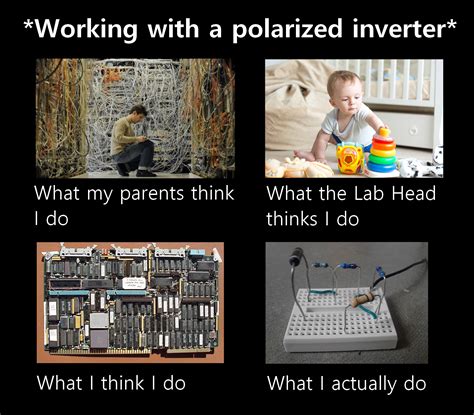 *Working with a polarized inverter*

What my parents think I do

What the Lab Head thinks I do

What I think I do

What I actually do